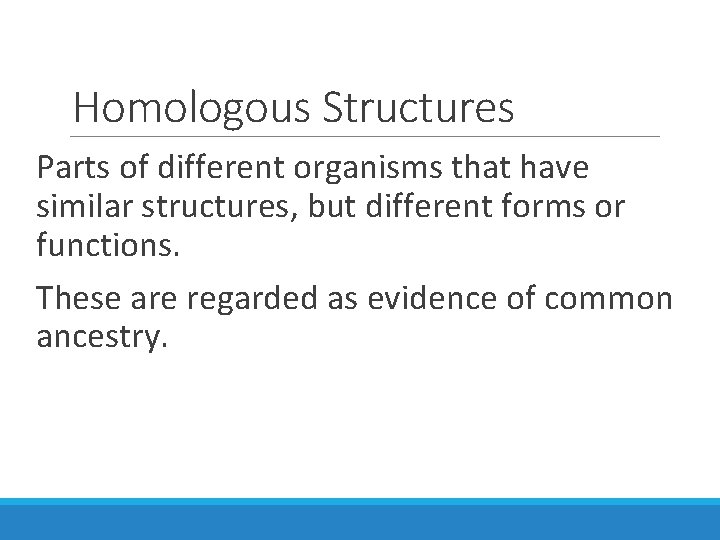 Homologous Structures

Parts of different organisms that have similar structures, but different forms or functions.

These are regarded as evidence of common ancestry.